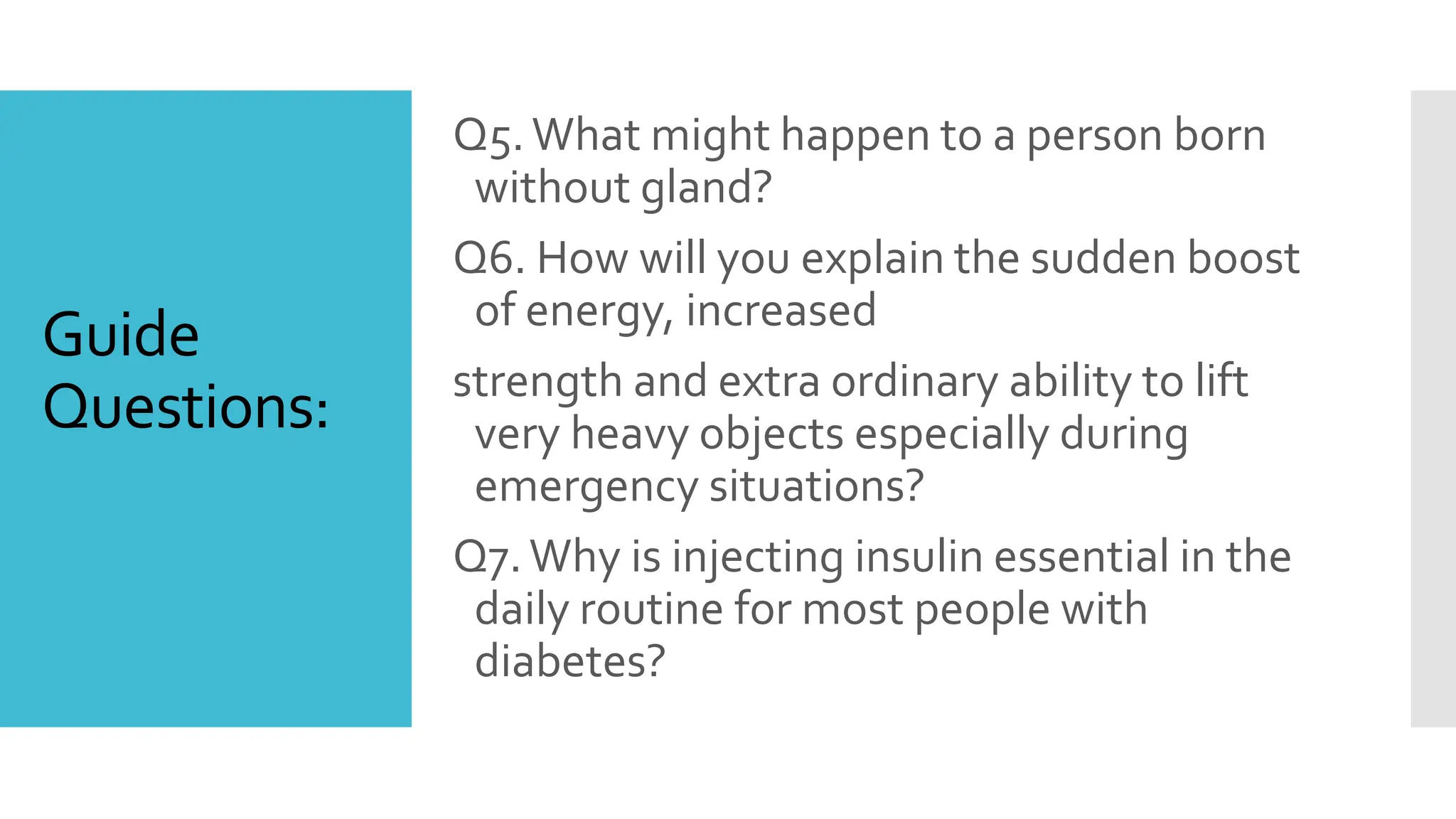 Guide Questions:

Q5. What might happen to a person born without gland?

Q6. How will you explain the sudden boost of energy, increased

strength and extra ordinary ability to lift very heavy objects especially during emergency situations?

Q7. Why is injecting insulin essential in the daily routine for most people with diabetes?